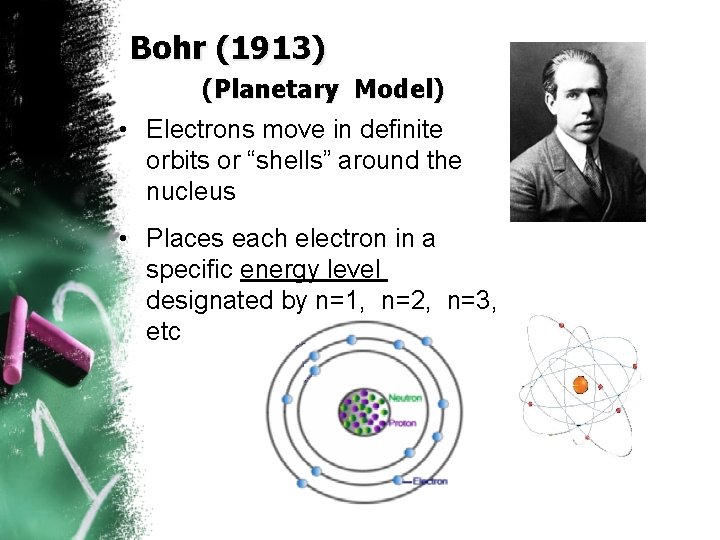 Bohr (1913)
(Planetary Model)

• Electrons move in definite orbits or “shells” around the nucleus

• Places each electron in a specific energy level designated by n=1, n=2, n=3, etc

Neutron
Proton
Electron